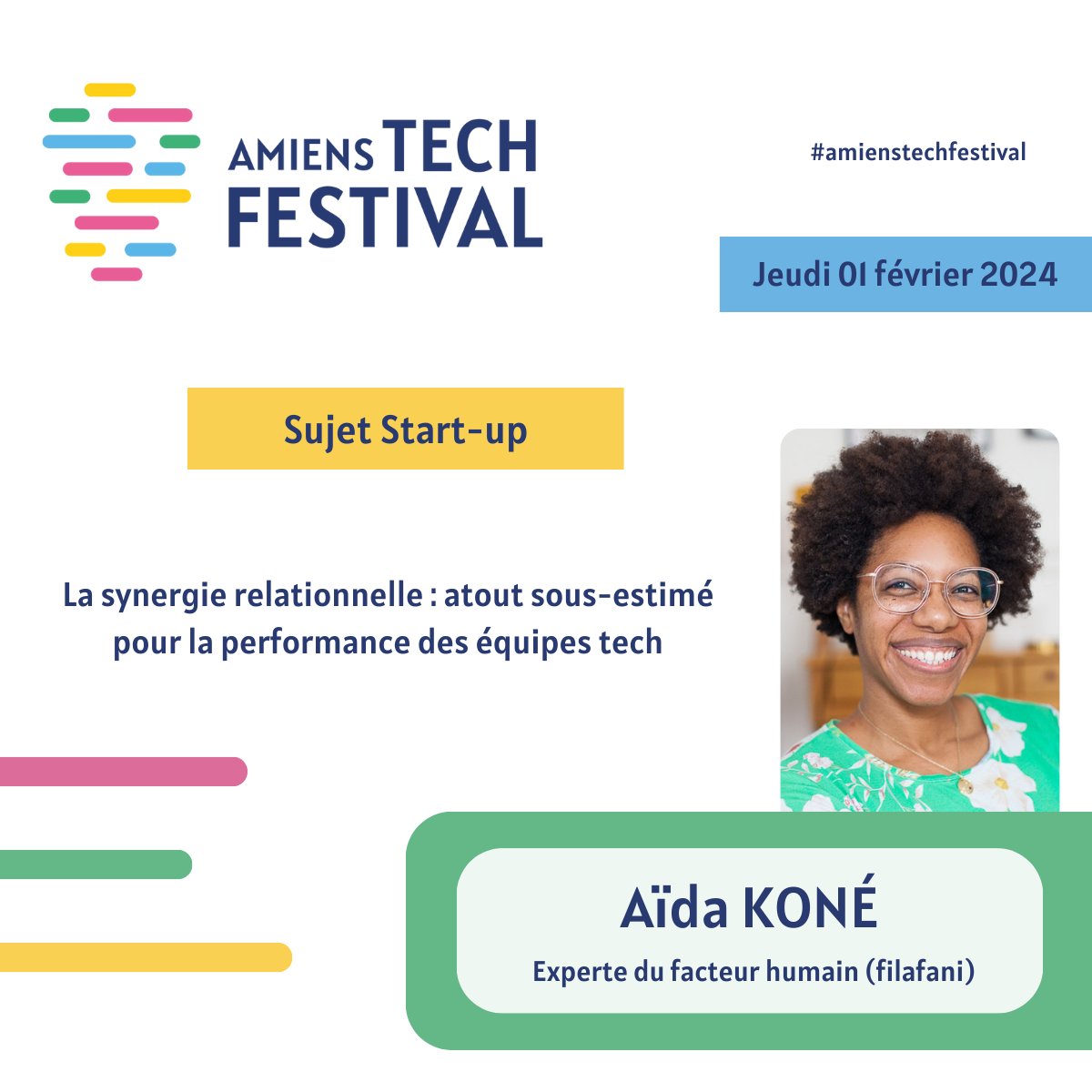 AMIENS TECH FESTIVAL

#amienstechfestival

Jeudi 01 février 2024

Sujet Start-up

La synergie relationnelle : atout sous-estimé pour la performance des équipes tech

Aïda KONÉ

Experte du facteur humain (filafani)